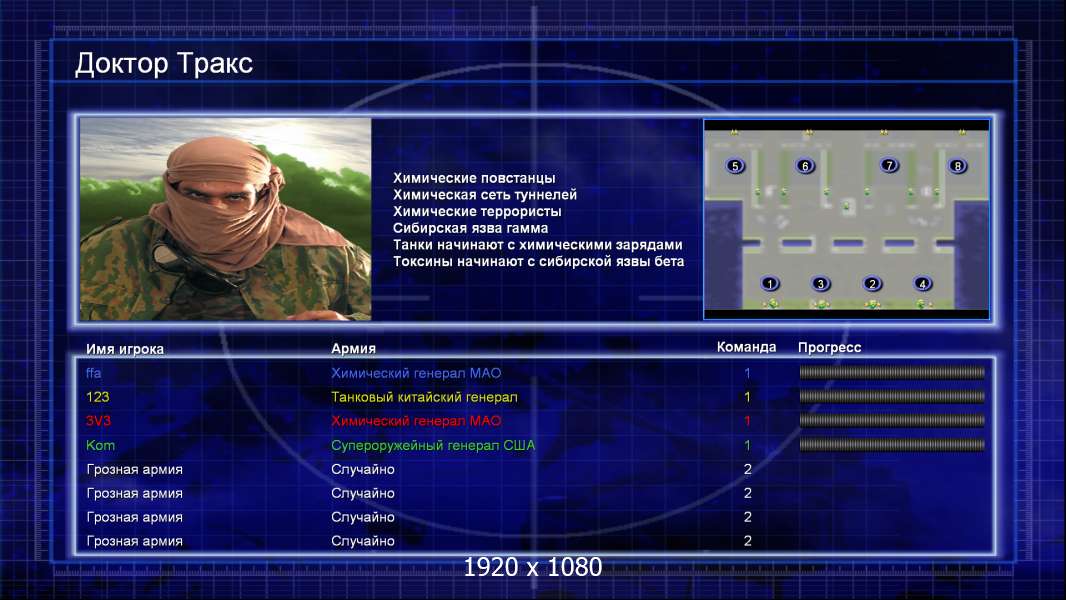 Доктор Тракс

Химические повстанцы
Химическая сеть туннелей
Химические террористы
Сибирская язва гамма
Танки начинают с химическими зарядами
Токсины начинают с сибирской язвы бета

5 6 7 8
1 3 2 4

| Имя игрока | Армия | Команда | Прогресс |
|---|---|---|---|
| ffa | Химический генерал МАО | 1 | |
| 123 | Танковый китайский генерал | 1 | |
| 3V3 | Химический генерал МАО | 1 | |
| Kom | Супероружейный генерал США | 1 | |
| Грозная армия | Случайно | 2 | |
| Грозная армия | Случайно | 2 | |
| Грозная армия | Случайно | 2 | |
| Грозная армия | Случайно | 2 | |

1920 x 1080